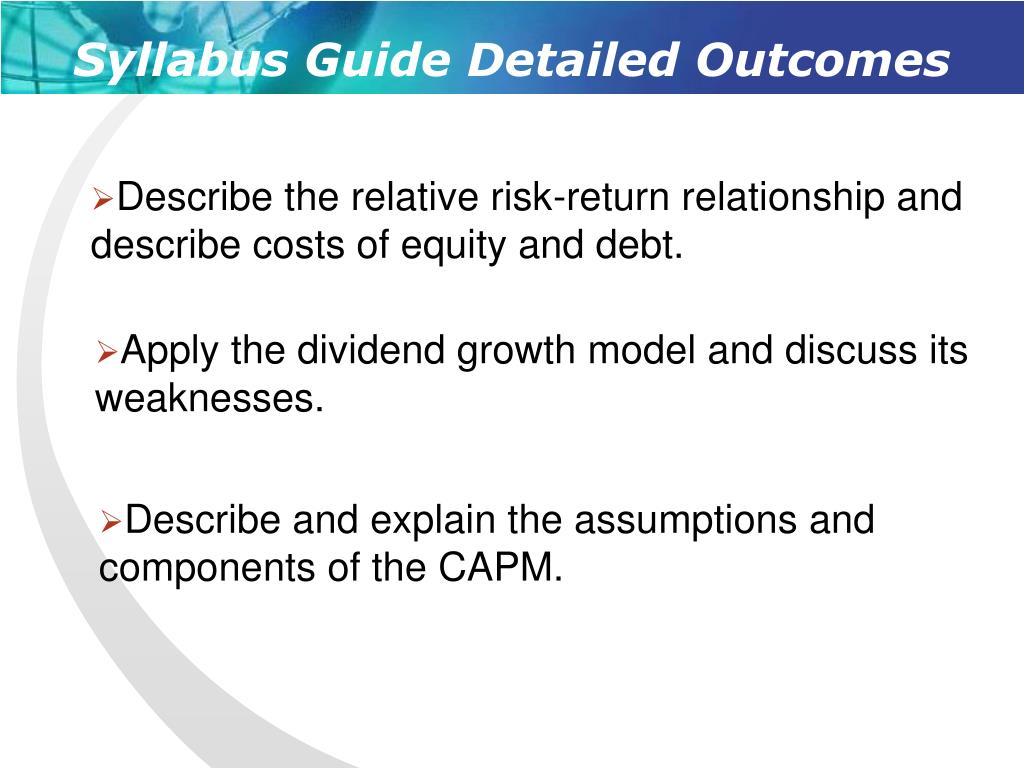 Syllabus Guide Detailed Outcomes

➢Describe the relative risk-return relationship and describe costs of equity and debt.

➢Apply the dividend growth model and discuss its weaknesses.

➢Describe and explain the assumptions and components of the CAPM.